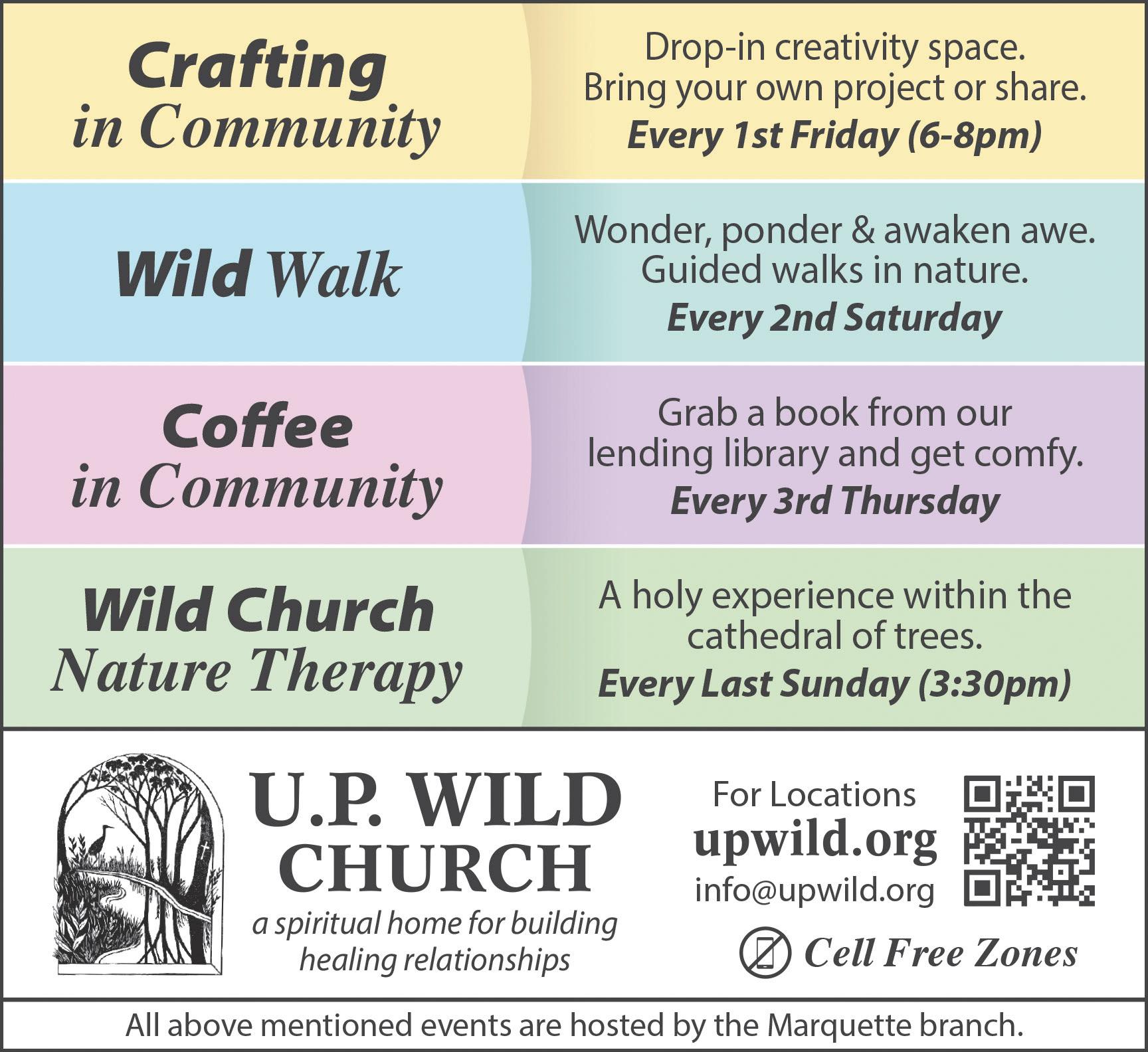 Crafting in Community

Drop-in creativity space. Bring your own project or share.
Every 1st Friday (6-8pm)

Wild Walk

Wonder, ponder & awaken awe. Guided walks in nature.
Every 2nd Saturday

Coffee in Community

Grab a book from our lending library and get comfy.
Every 3rd Thursday

Wild Church Nature Therapy

A holy experience within the cathedral of trees.
Every Last Sunday (3:30pm)

U.P. WILD CHURCH
a spiritual home for building healing relationships

For Locations
upwild.org
info@upwild.org

Cell Free Zones

All above mentioned events are hosted by the Marquette branch.